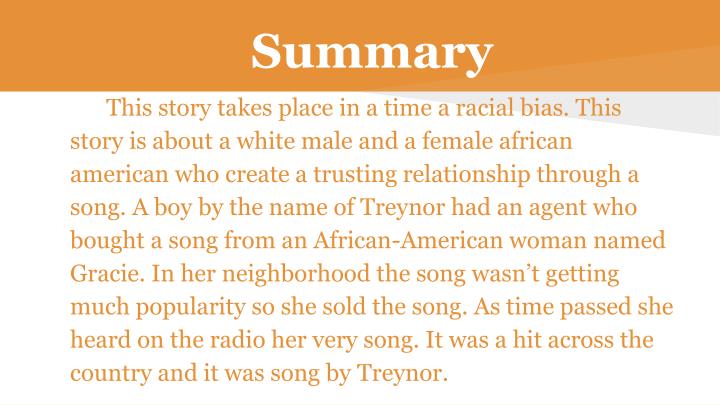 Summary

This story takes place in a time a racial bias. This story is about a white male and a female african american who create a trusting relationship through a song. A boy by the name of Treynor had an agent who bought a song from an African-American woman named Gracie. In her neighborhood the song wasn't getting much popularity so she sold the song. As time passed she heard on the radio her very song. It was a hit across the country and it was song by Treynor.